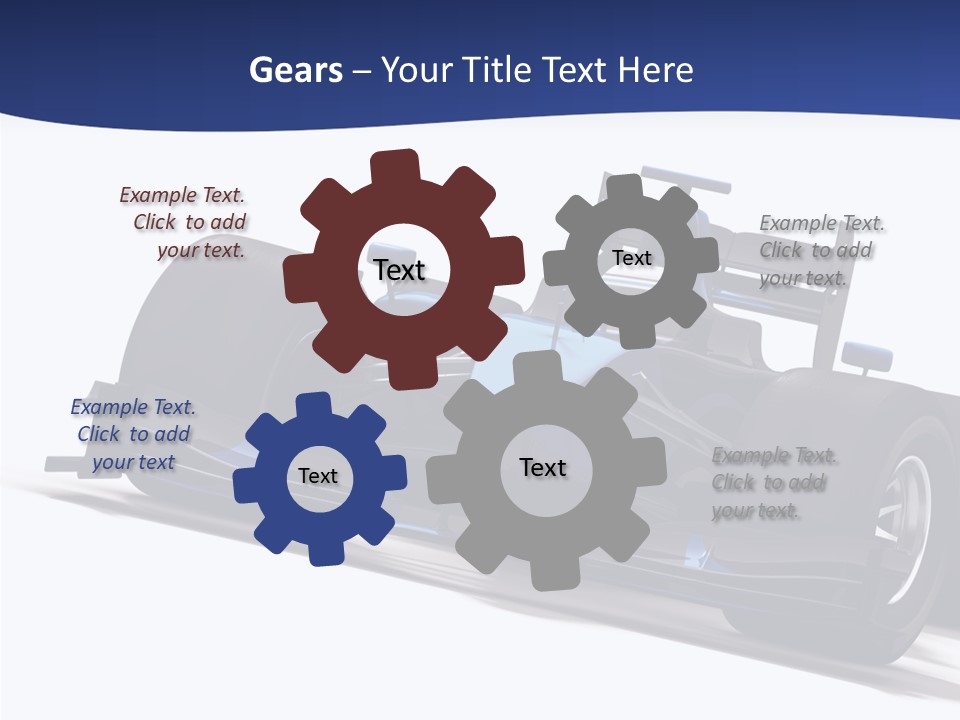 Gears – Your Title Text Here

Example Text. Click to add your text.

Text

Text

Example Text. Click to add your text.

Example Text. Click to add your text

Text

Text

Example Text. Click to add your text.